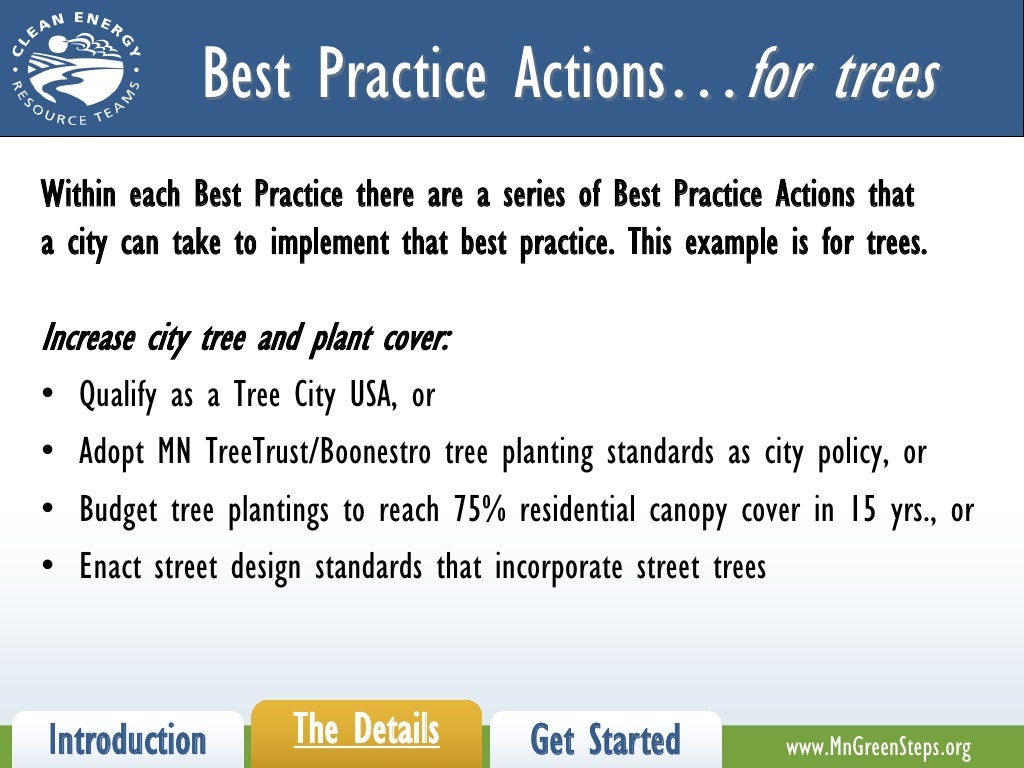 CLEAN ENERGY RESOURCE TEAMS

Best Practice Actions…for trees

Within each Best Practice there are a series of Best Practice Actions that a city can take to implement that best practice. This example is for trees.

Increase city tree and plant cover:

• Qualify as a Tree City USA, or
• Adopt MN TreeTrust/Boonestro tree planting standards as city policy, or
• Budget tree plantings to reach 75% residential canopy cover in 15 yrs., or
• Enact street design standards that incorporate street trees

Introduction
The Details
Get Started
www.MnGreenSteps.org